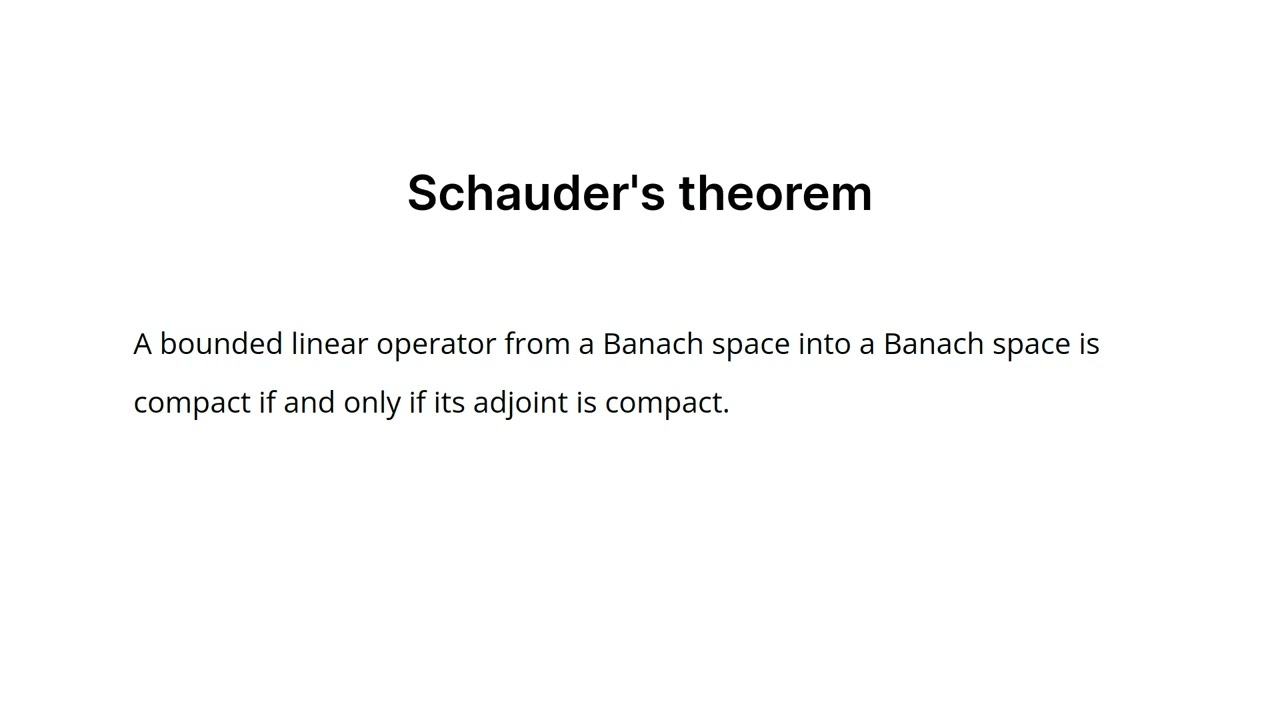 Schauder's theorem

A bounded linear operator from a Banach space into a Banach space is compact if and only if its adjoint is compact.